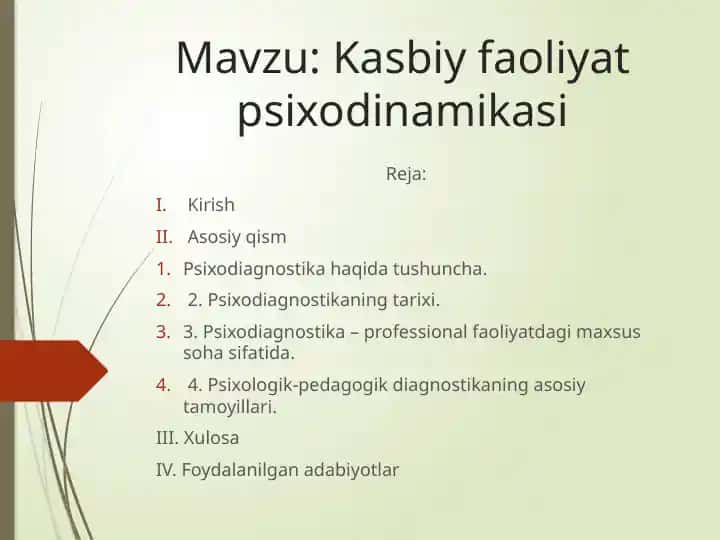 Mavzu: Kasbiy faoliyat psixodinamikasi

Reja:

I. Kirish

II. Asosiy qism

1. Psixodiagnostika haqida tushuncha.

2. 2. Psixodiagnostikaning tarixi.

3. 3. Psixodiagnostika – professional faoliyatdagi maxsus soha sifatida.

4. 4. Psixologik-pedagogik diagnostikaning asosiy tamoyillari.

III. Xulosa

IV. Foydalanilgan adabiyotlar